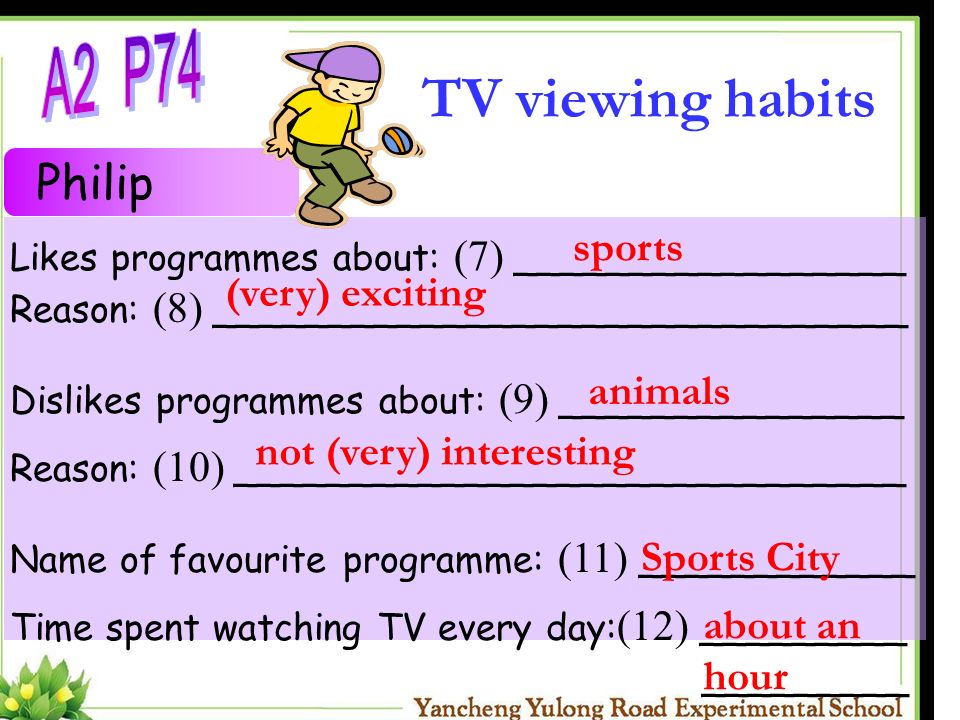 A2 P74

TV viewing habits

Philip

Likes programmes about: (7) sports
Reason: (8) (very) exciting

Dislikes programmes about: (9) animals
Reason: (10) not (very) interesting

Name of favourite programme: (11) Sports City

Time spent watching TV every day:(12) about an hour

Yancheng Yulong Road Experimental School